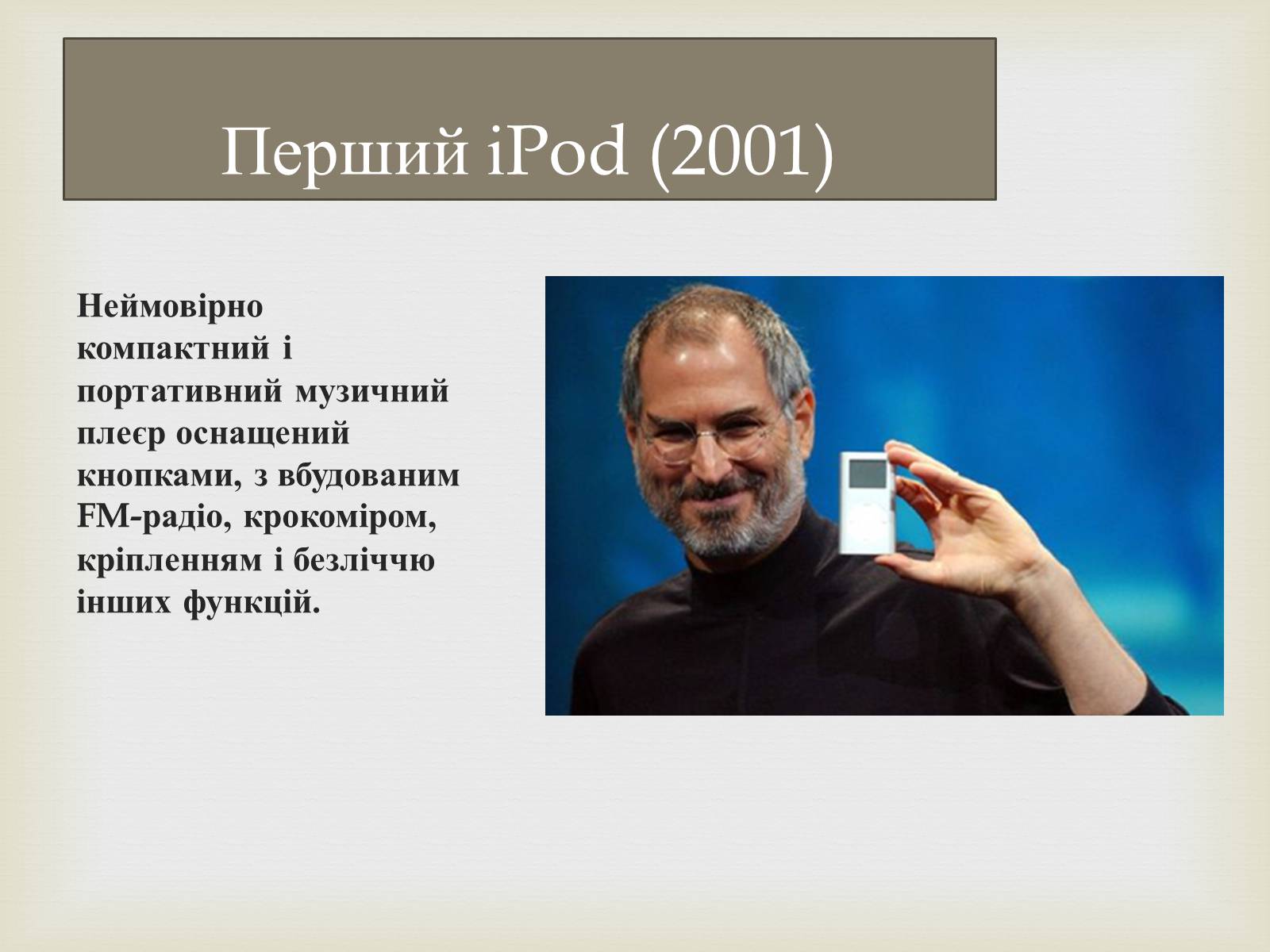 Перший iPod (2001)

Неймовірно компактний і портативний музичний плеєр оснащений кнопками, з вбудованим FM-радіо, крокоміром, кріпленням і безліччю інших функцій.